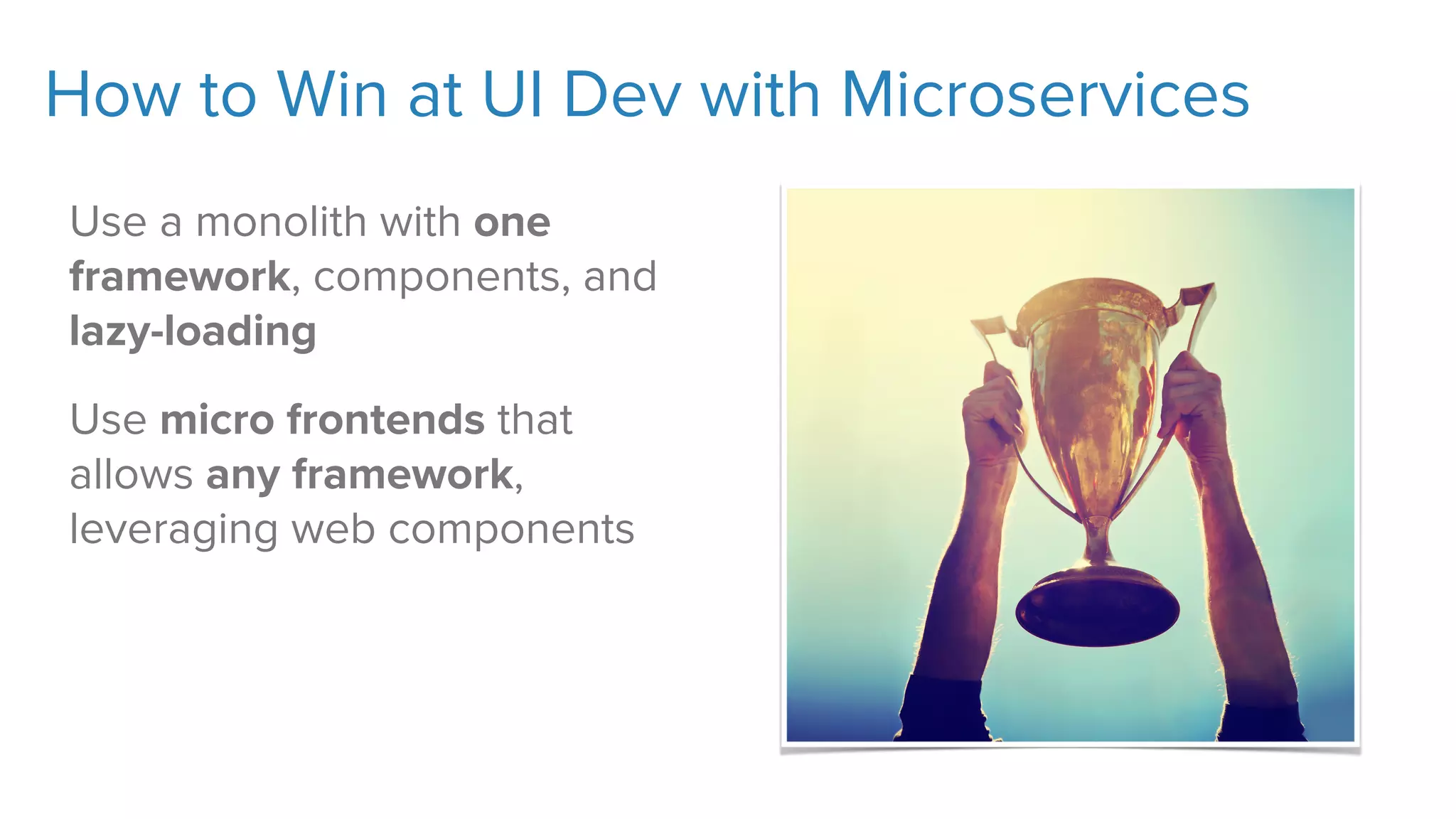 How to Win at UI Dev with Microservices

Use a monolith with one framework, components, and lazy-loading

Use micro frontends that allows any framework, leveraging web components